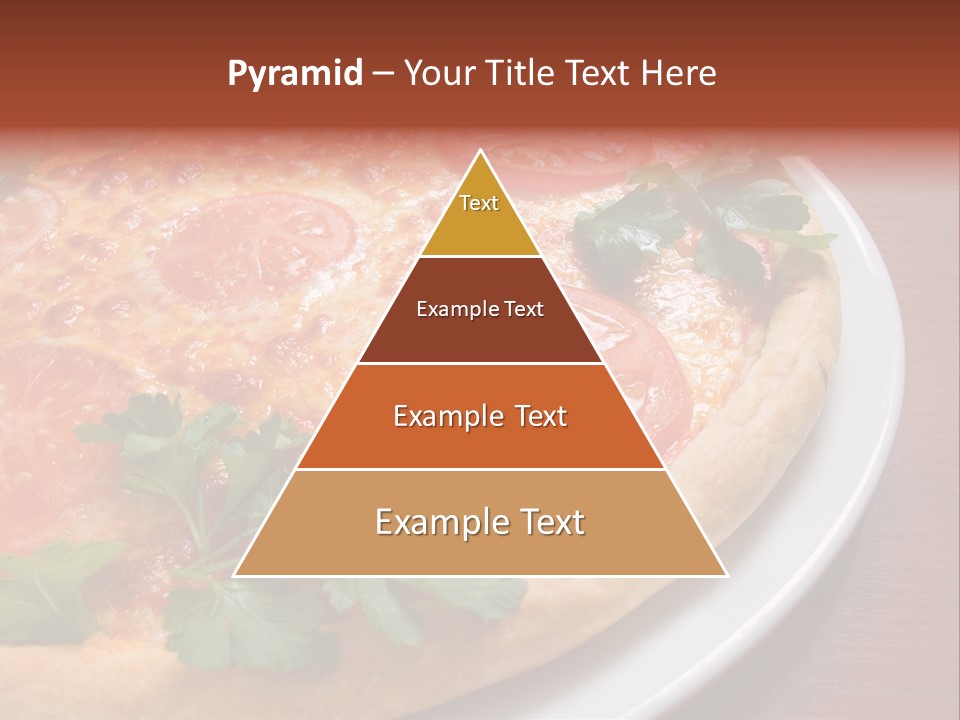 Pyramid – Your Title Text Here

Text

Example Text

Example Text

Example Text